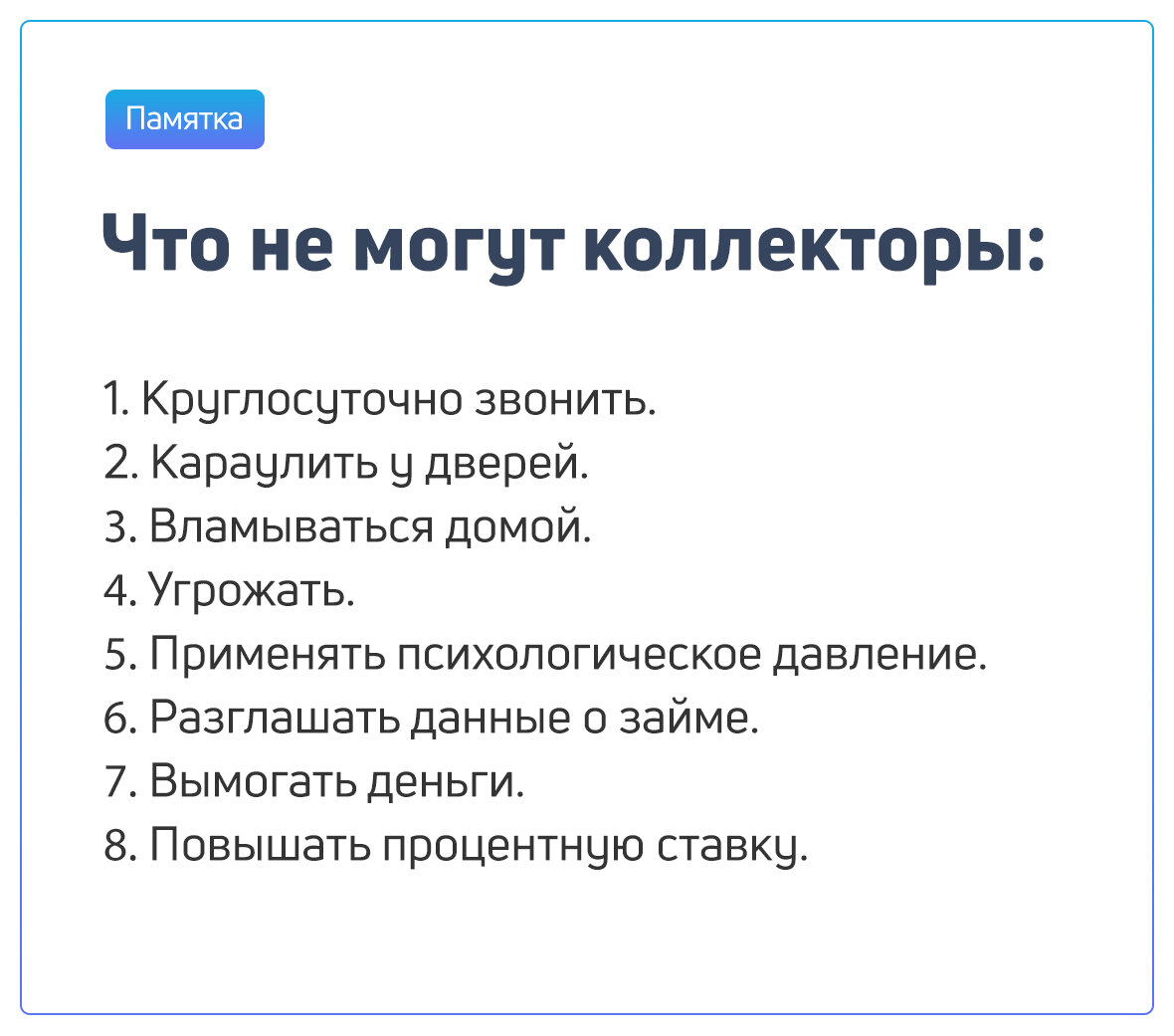 Памятка

Что не могут коллекторы:

1. Круглосуточно звонить.
2. Караулить у дверей.
3. Вламываться домой.
4. Угрожать.
5. Применять психологическое давление.
6. Разглашать данные о займе.
7. Вымогать деньги.
8. Повышать процентную ставку.